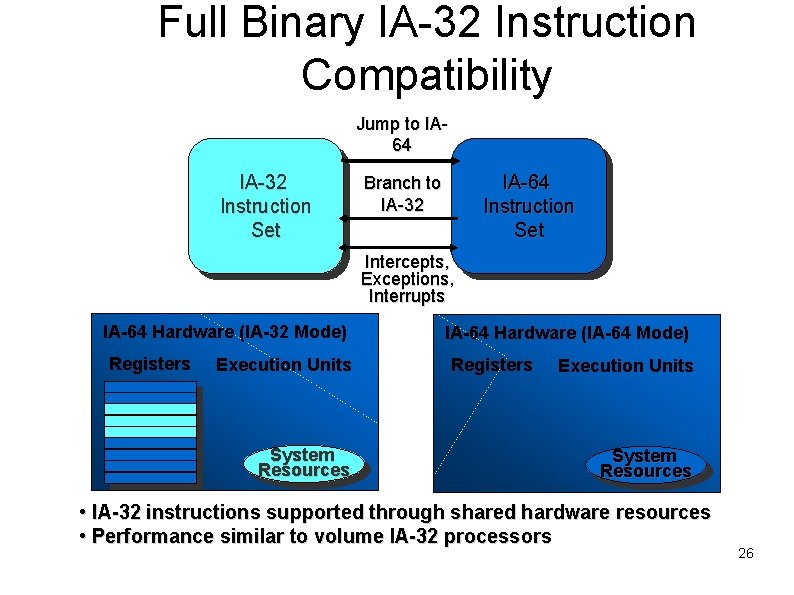 Full Binary IA-32 Instruction Compatibility

IA-32 Instruction Set

Jump to IA-64

Branch to IA-32

Intercepts, Exceptions, Interrupts

IA-64 Instruction Set

IA-64 Hardware (IA-32 Mode)

Registers

Execution Units

System Resources

IA-64 Hardware (IA-64 Mode)

Registers

Execution Units

System Resources

• IA-32 instructions supported through shared hardware resources
• Performance similar to volume IA-32 processors

26